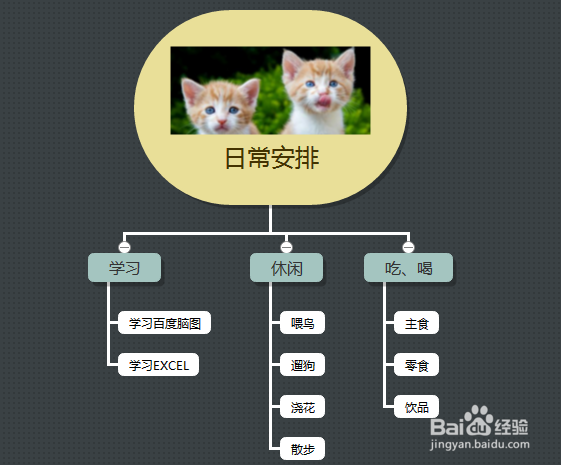 日常安排

学习

学习百度脑图

学习EXCEL

休闲

喂鸟

遛狗

浇花

散步

吃、喝

主食

零食

饮品

Baidu经验
jingyan.baidu.com